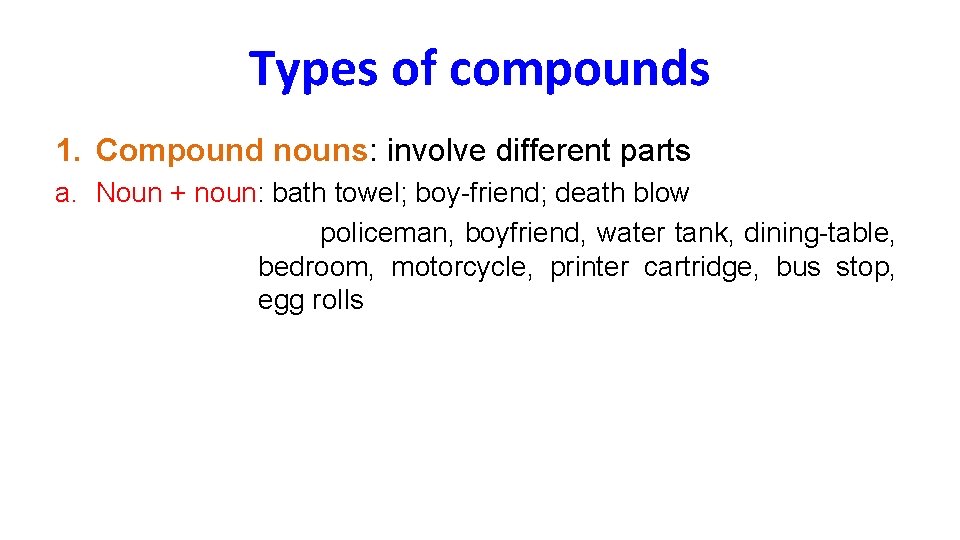 Types of compounds

1. Compound nouns: involve different parts

a. Noun + noun: bath towel; boy-friend; death blow

policeman, boyfriend, water tank, dining-table, bedroom, motorcycle, printer cartridge, bus stop, egg rolls